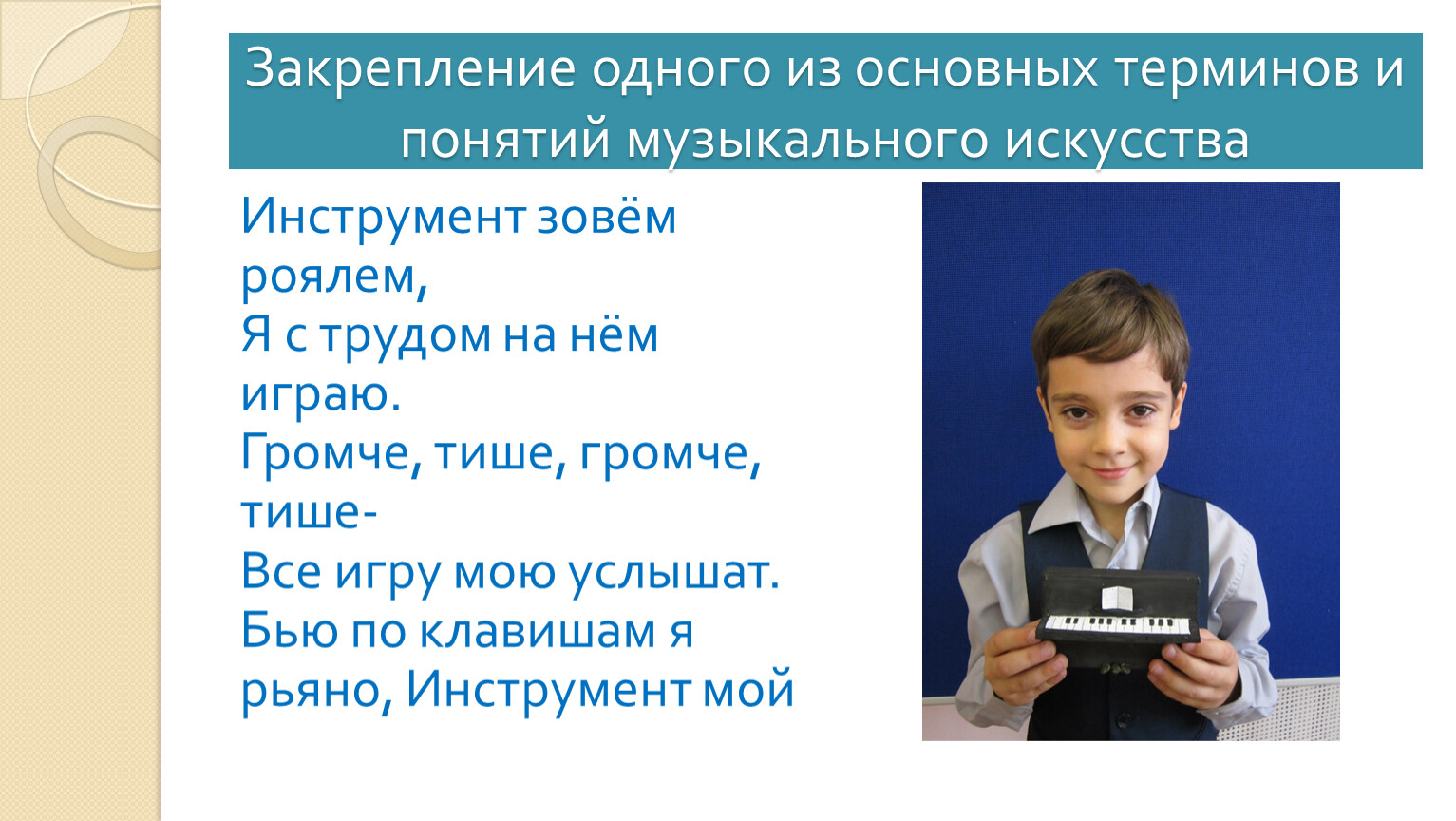 Закрепление одного из основных терминов и понятий музыкального искусства

Инструмент зовём роялем,
Я с трудом на нём играю.
Громче, тише, громче, тише-
Все игру мою услышат.
Бью по клавишам я рьяно, Инструмент мой